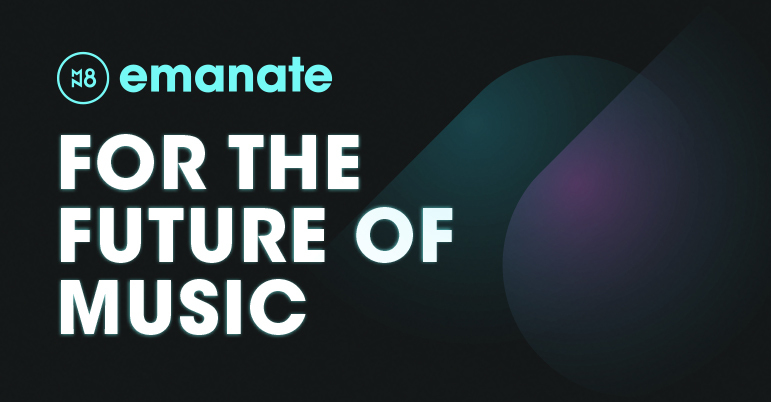 MN8 emanate

FOR THE FUTURE OF MUSIC